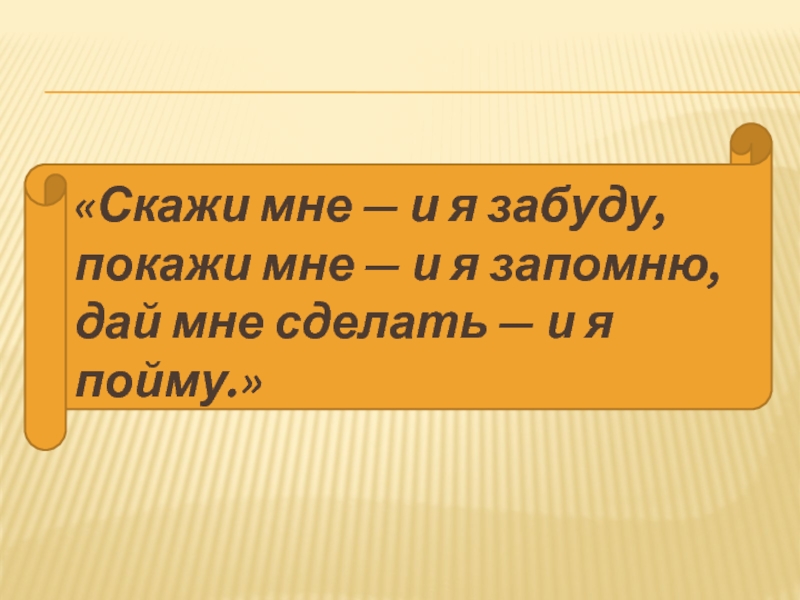 «Скажи мне — и я забуду, покажи мне — и я запомню, дай мне сделать — и я пойму.»